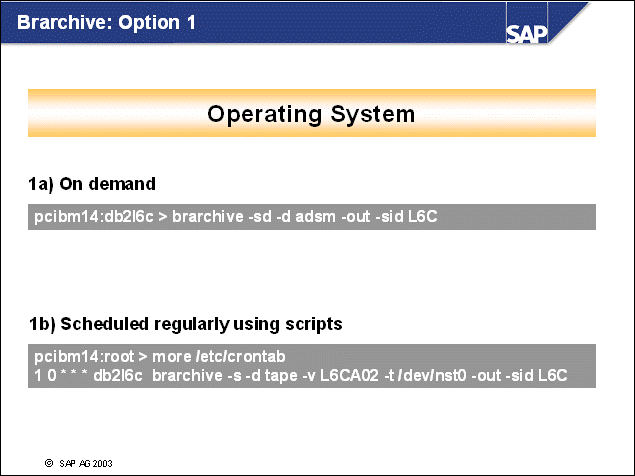 Brarchive: Option 1

SAP

Operating System

1a) On demand

pcibm14:db2l6c > brarchive -sd -d adsm -out -sid L6C

1b) Scheduled regularly using scripts

pcibm14:root > more /etc/crontab
1 0 * * * db2l6c brarchive -s -d tape -v L6CA02 -t /dev/nst0 -out -sid L6C

© SAP AG 2003